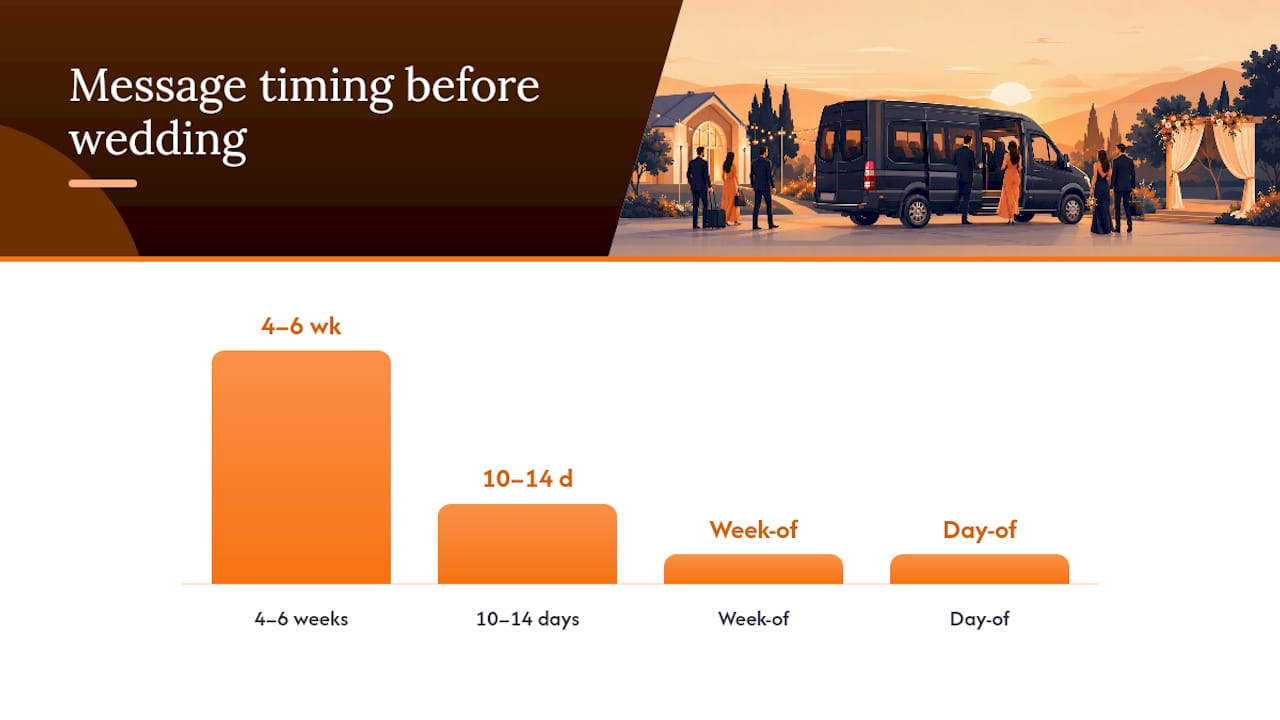 Message timing before wedding

4–6 wk

10–14 d

Week-of

Day-of

4–6 weeks

10–14 days

Week-of

Day-of